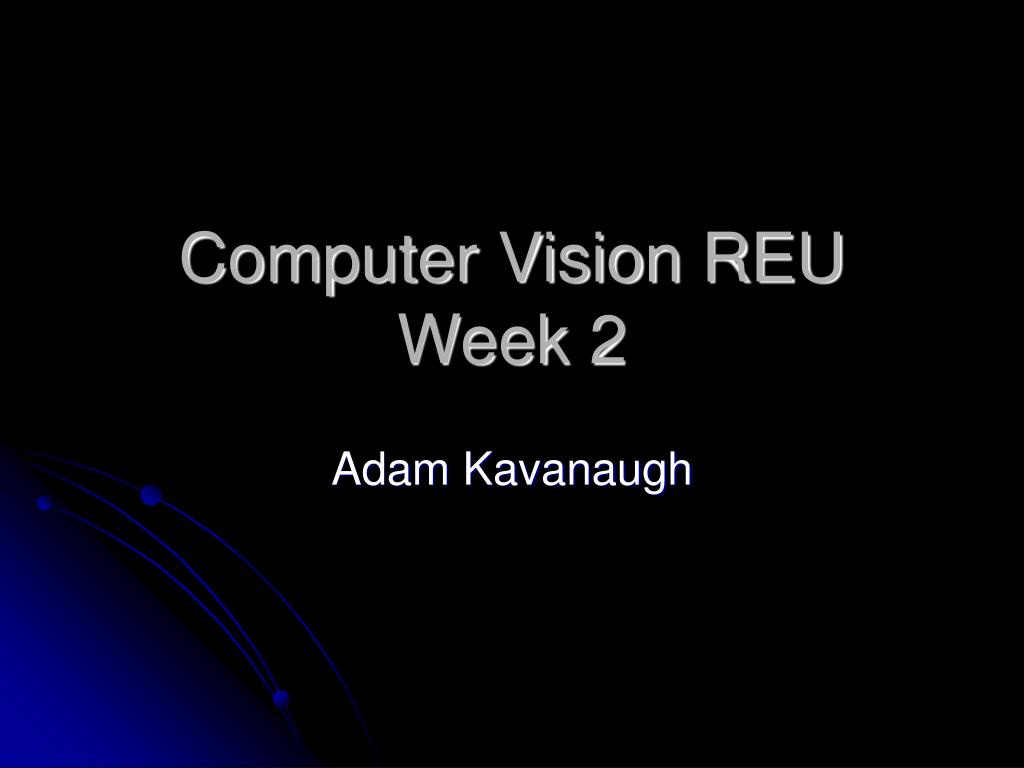 Computer Vision REU
Week 2

Adam Kavanaugh